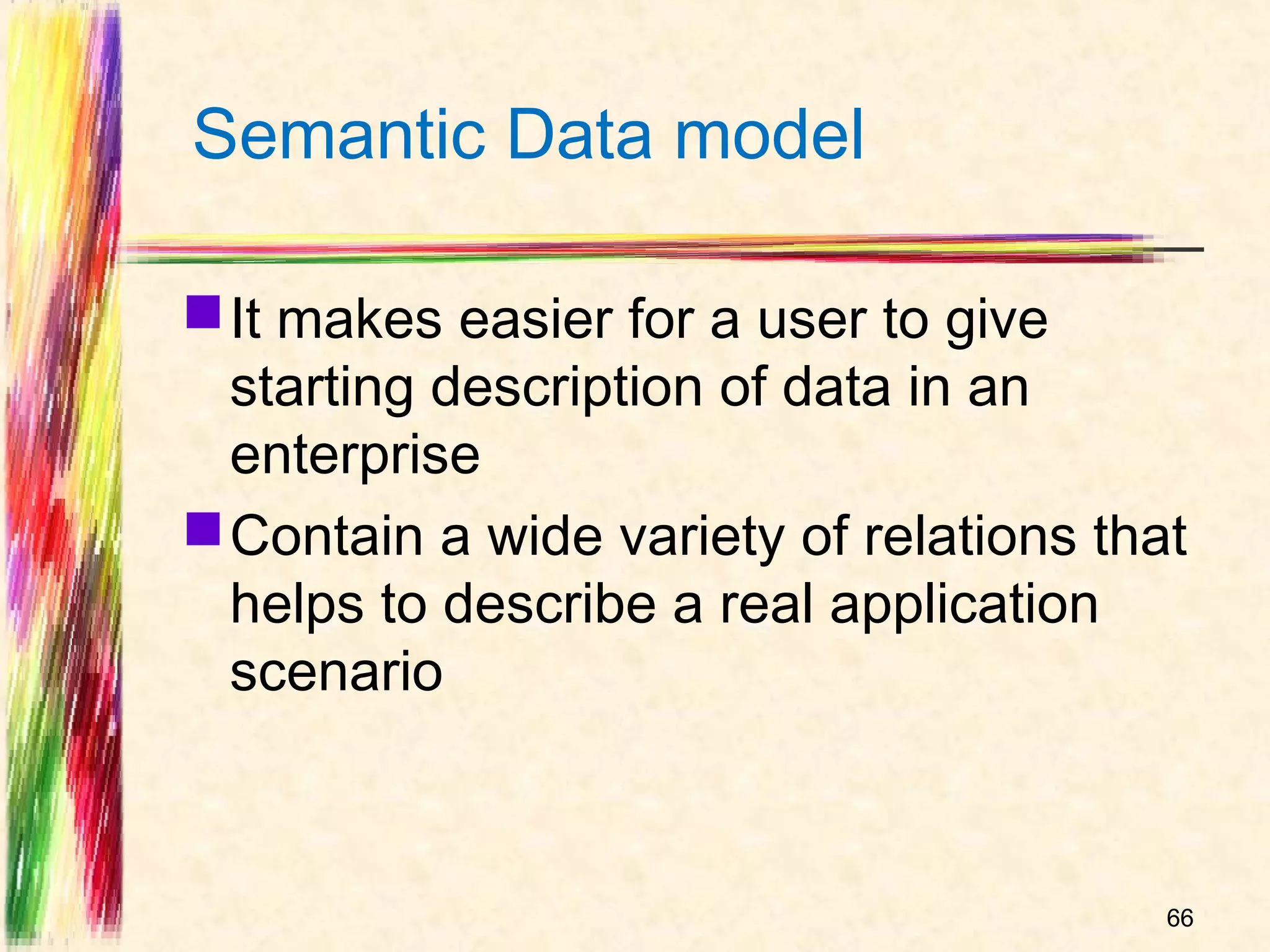 Semantic Data model

- It makes easier for a user to give starting description of data in an enterprise
- Contain a wide variety of relations that helps to describe a real application scenario

66